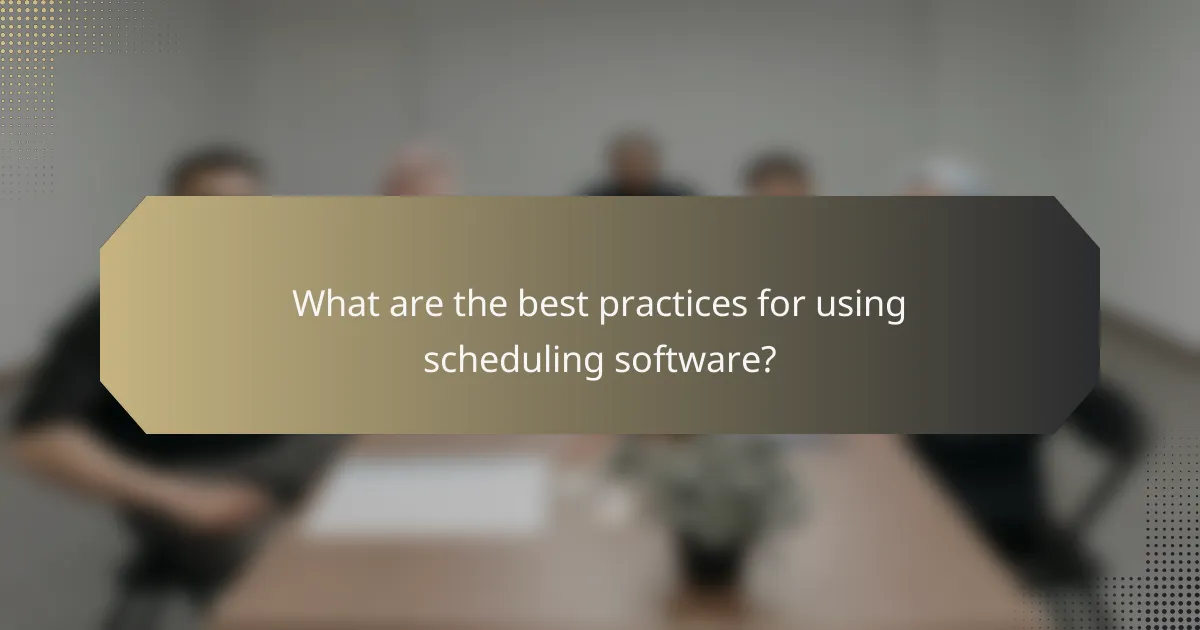 What are the best practices for using scheduling software?